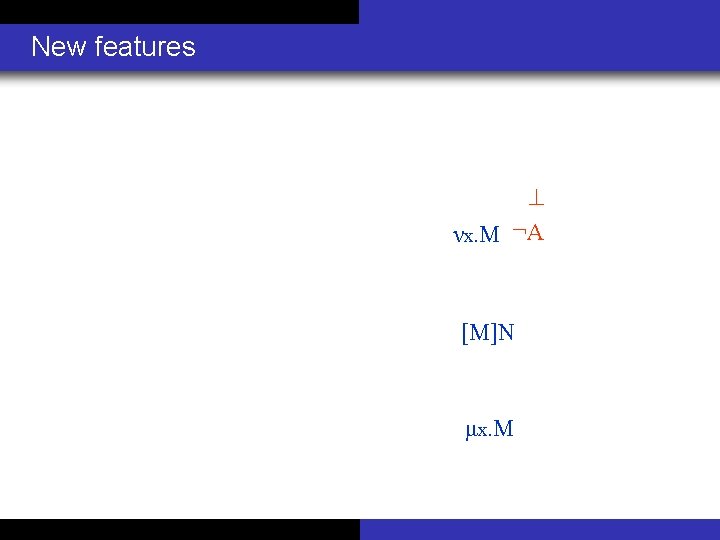 New features

$\bot$

$\nu x.M$ $\neg A$

$[M]N$

$\mu x.M$